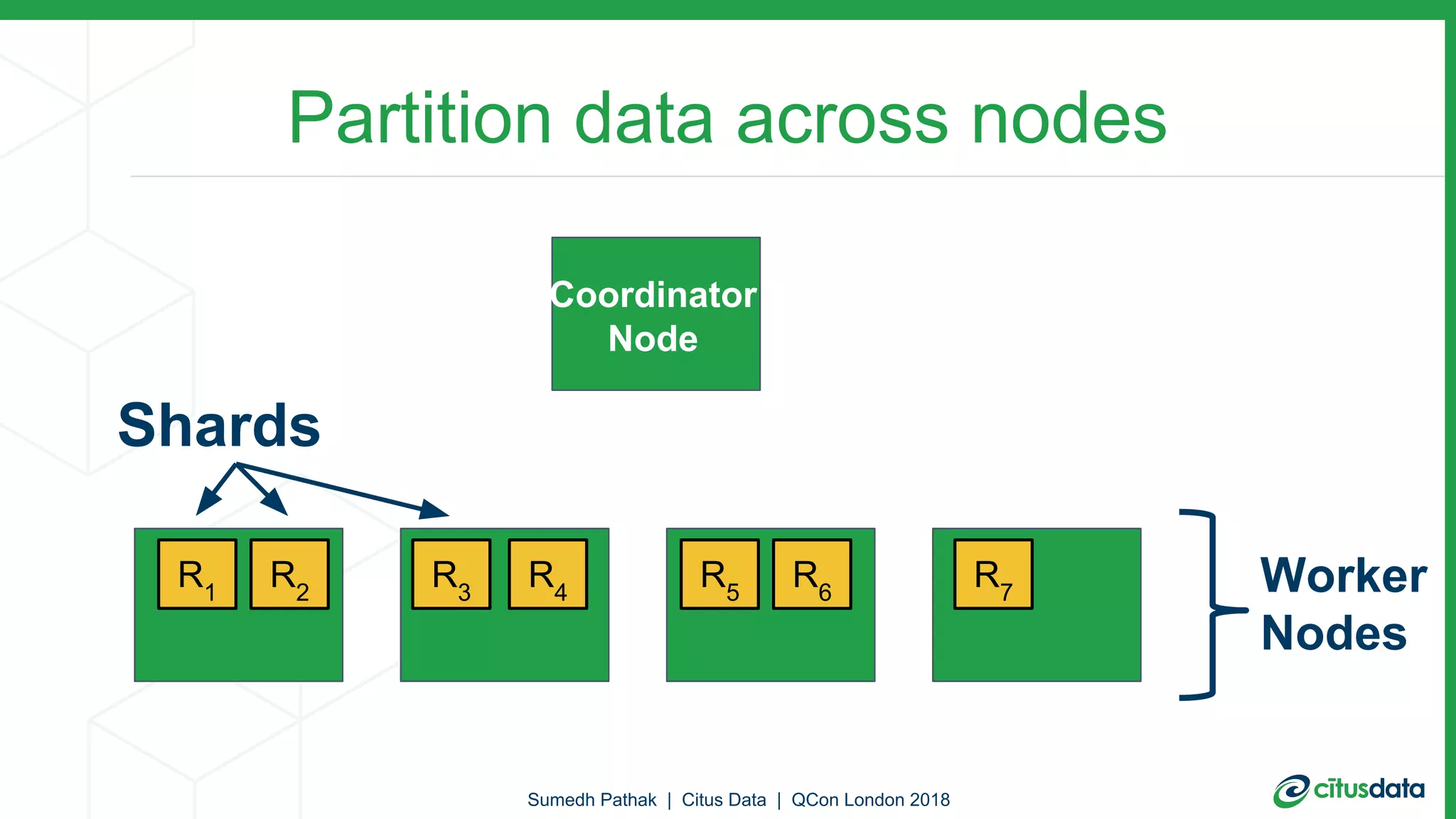 Partition data across nodes

Coordinator Node

Shards

$R_1$ $R_2$ $R_3$ $R_4$ $R_5$ $R_6$ $R_7$

Worker Nodes

Sumedh Pathak | Citus Data | QCon London 2018

citusdata